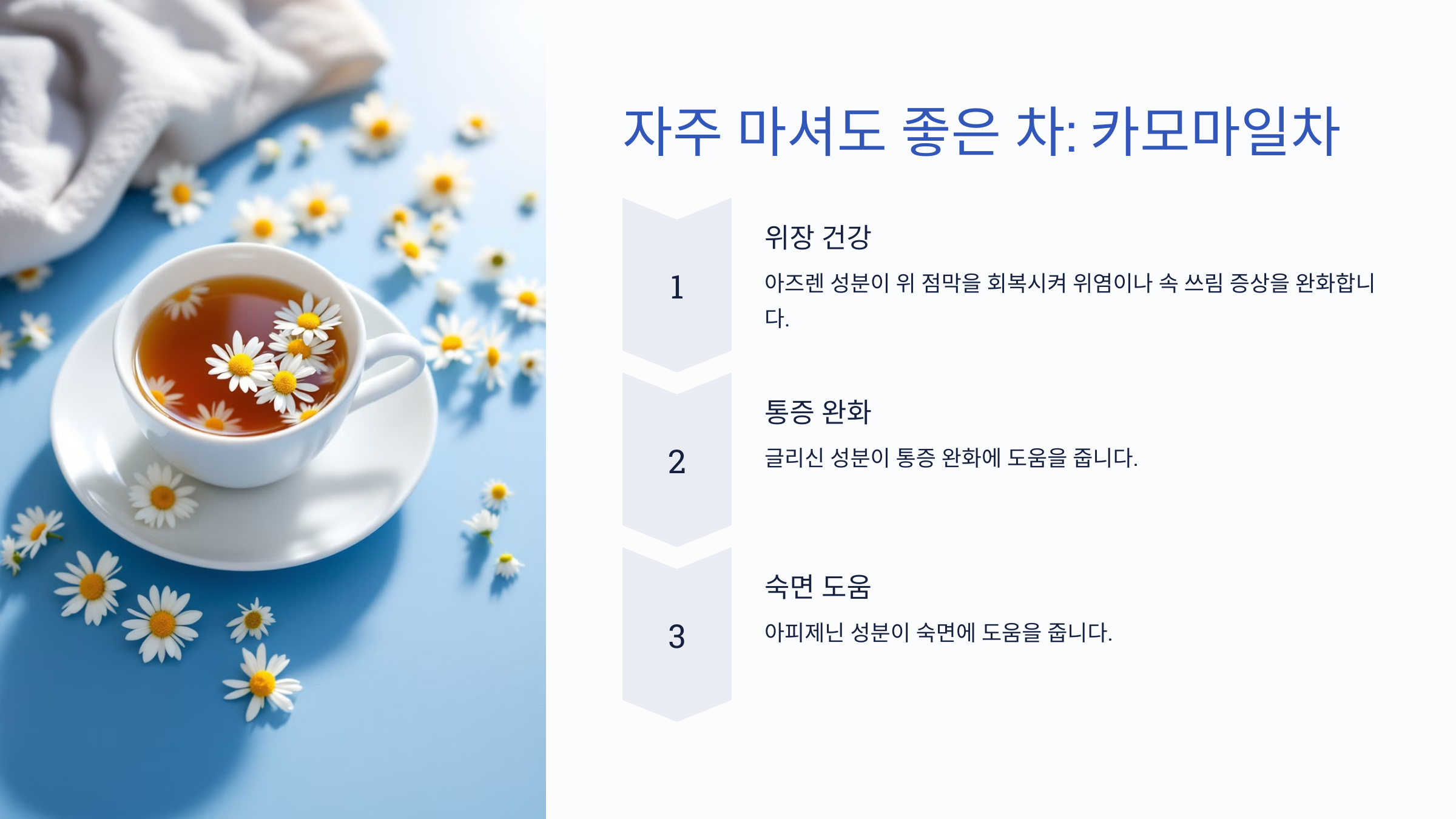 자주 마셔도 좋은 차: 카모마일차

1

위장 건강

아즈렌 성분이 위 점막을 회복시켜 위염이나 속 쓰림 증상을 완화합니다.

2

통증 완화

글리신 성분이 통증 완화에 도움을 줍니다.

3

숙면 도움

아피제닌 성분이 숙면에 도움을 줍니다.